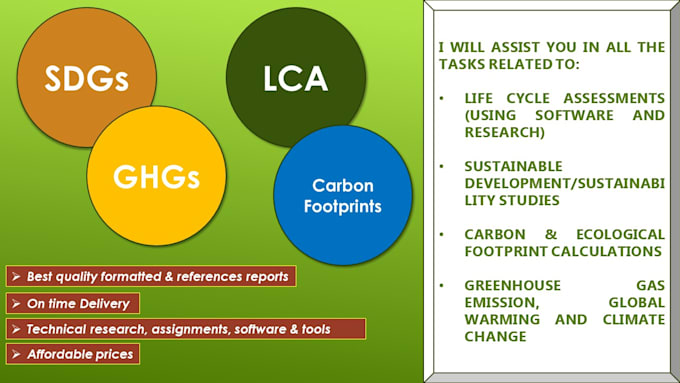 SDGs

LCA

GHGs

Carbon Footprints

➢ Best quality formatted & references reports

➢ On time Delivery

➢ Technical research, assignments, software & tools

➢ Affordable prices

I WILL ASSIST YOU IN ALL THE TASKS RELATED TO:

• LIFE CYCLE ASSESSMENTS (USING SOFTWARE AND RESEARCH)

• SUSTAINABLE DEVELOPMENT/SUSTAINABILITY STUDIES

• CARBON & ECOLOGICAL FOOTPRINT CALCULATIONS

• GREENHOUSE GAS EMISSION, GLOBAL WARMING AND CLIMATE CHANGE